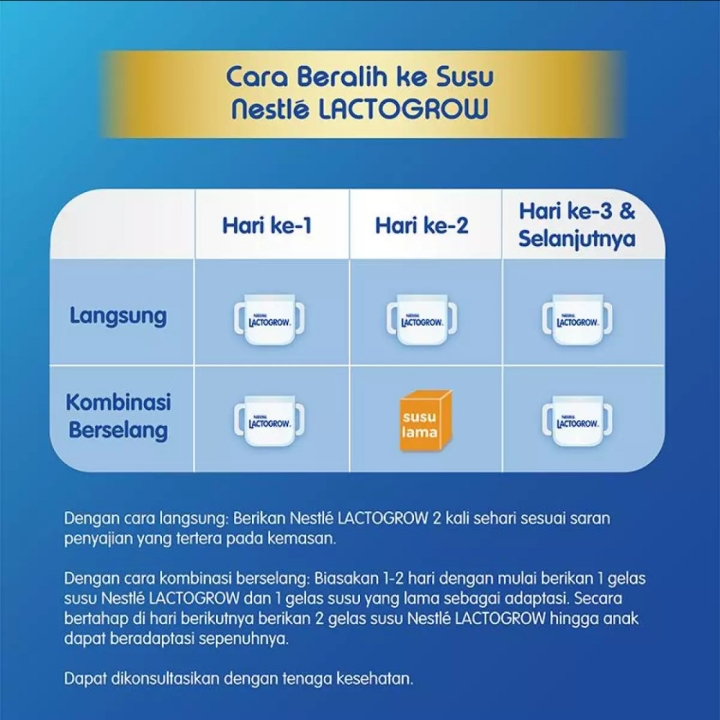 Cara Beralih ke Susu Nestlé LACTOGROW

| | Hari ke-1 | Hari ke-2 | Hari ke-3 & Selanjutnya |
|---|---|---|---|
| Langsung | Nestlé LACTOGROW | Nestlé LACTOGROW | Nestlé LACTOGROW |
| Kombinasi Berselang | Nestlé LACTOGROW | susu lama | Nestlé LACTOGROW |

Dengan cara langsung: Berikan Nestlé LACTOGROW 2 kali sehari sesuai saran penyajian yang tertera pada kemasan.

Dengan cara kombinasi berselang: Biasakan 1-2 hari dengan mulai berikan 1 gelas susu Nestlé LACTOGROW dan 1 gelas susu yang lama sebagai adaptasi. Secara bertahap di hari berikutnya berikan 2 gelas susu Nestlé LACTOGROW hingga anak dapat beradaptasi sepenuhnya.

Dapat dikonsultasikan dengan tenaga kesehatan.